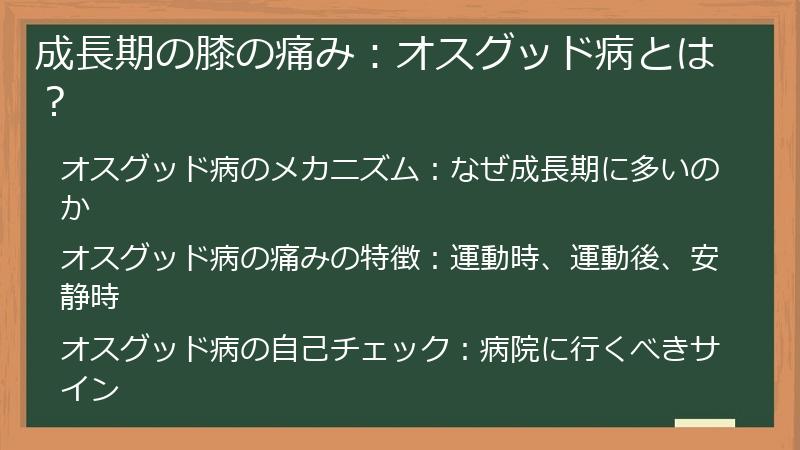 成長期の膝の痛み：オスグッド病とは？

オスグッド病のメカニズム：なぜ成長期に多いのか

オスグッド病の痛みの特徴：運動時、運動後、安静時

オスグッド病の自己チェック：病院に行くべきサイン